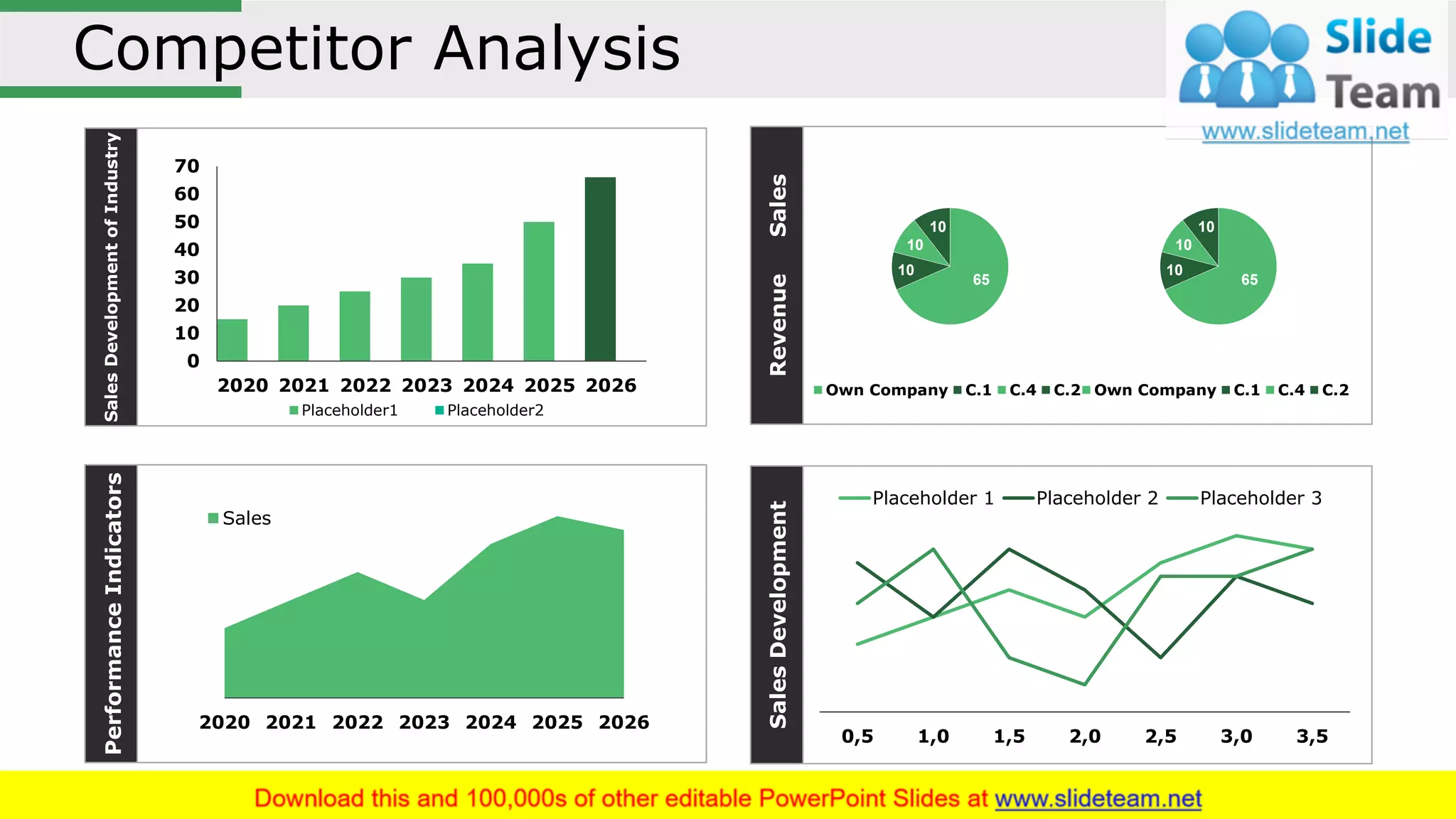 Competitor Analysis

Slide Team
www.slideteam.net

Sales Development of Industry

70
60
50
40
30
20
10
0

2020 2021 2022 2023 2024 2025 2026

Placeholder1 Placeholder2

Revenue Sales

10
10
10
65

10
10
10
65

Own Company C.1 C.4 C.2 Own Company C.1 C.4 C.2

Performance Indicators

Sales

2020 2021 2022 2023 2024 2025 2026

Sales Development

Placeholder 1 Placeholder 2 Placeholder 3

0,5 1,0 1,5 2,0 2,5 3,0 3,5

Download this and 100,000s of other editable PowerPoint Slides at www.slideteam.net